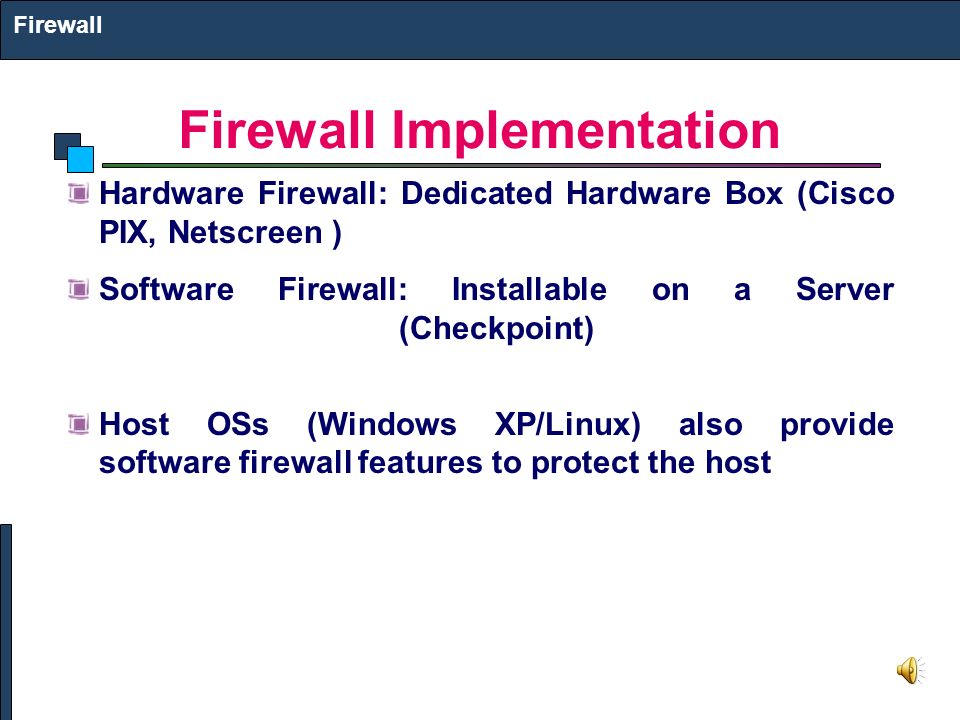 Firewall

Firewall Implementation

Hardware Firewall: Dedicated Hardware Box (Cisco PIX, Netscreen )

Software Firewall: Installable on a Server (Checkpoint)

Host OSs (Windows XP/Linux) also provide software firewall features to protect the host